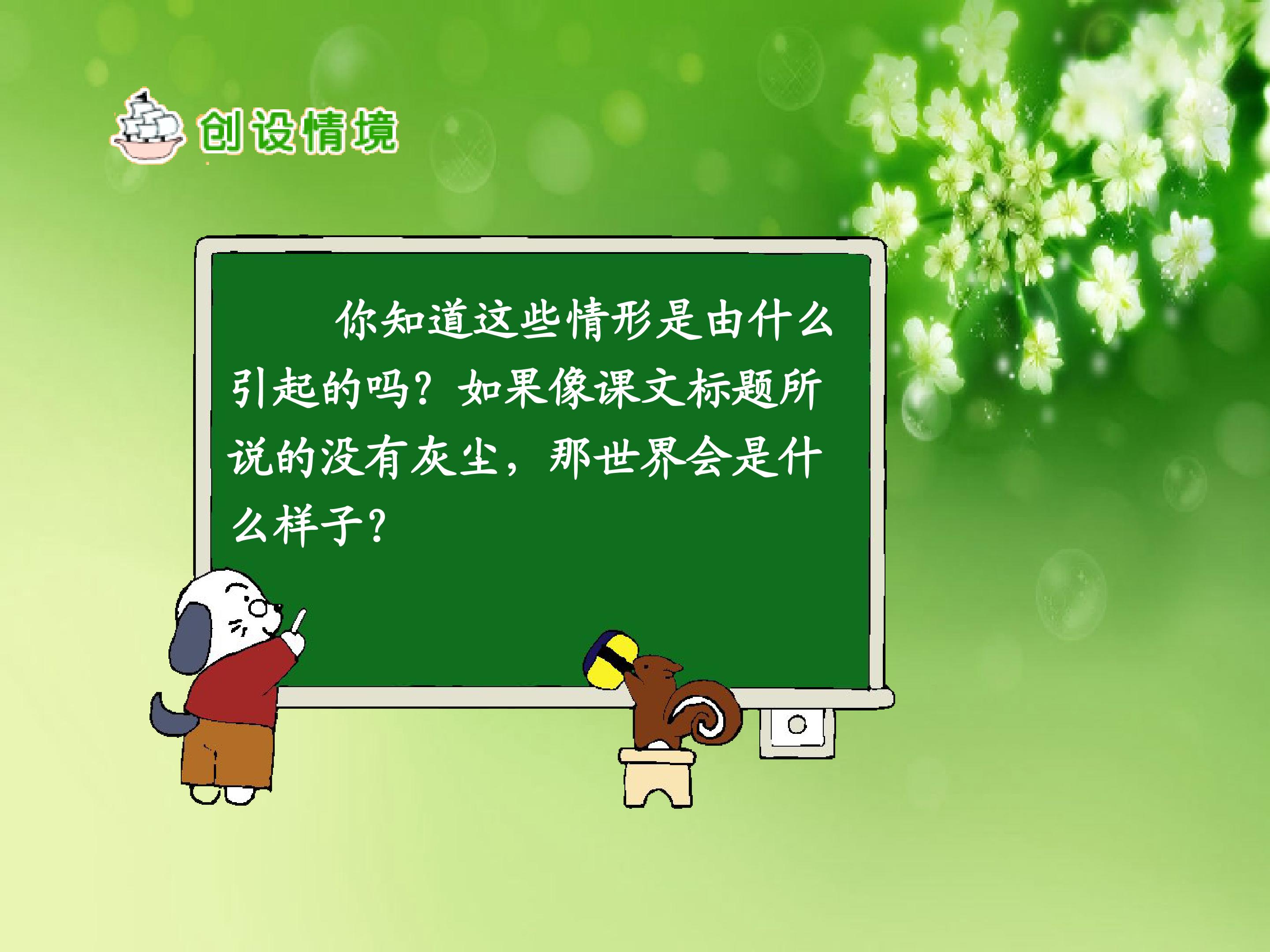 创设情境

你知道这些情形是由什么引起的吗？如果像课文标题所说的没有灰尘，那世界会是什么样子？